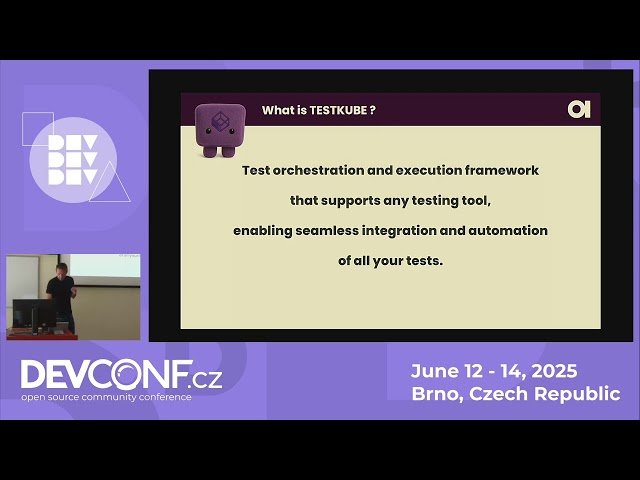 DEV
DEV
DEV

What is TESTKUBE ?

OI

Test orchestration and execution framework that supports any testing tool, enabling seamless integration and automation of all your tests.

DEVCONF.cz
open source community conference

June 12 - 14, 2025
Brno, Czech Republic